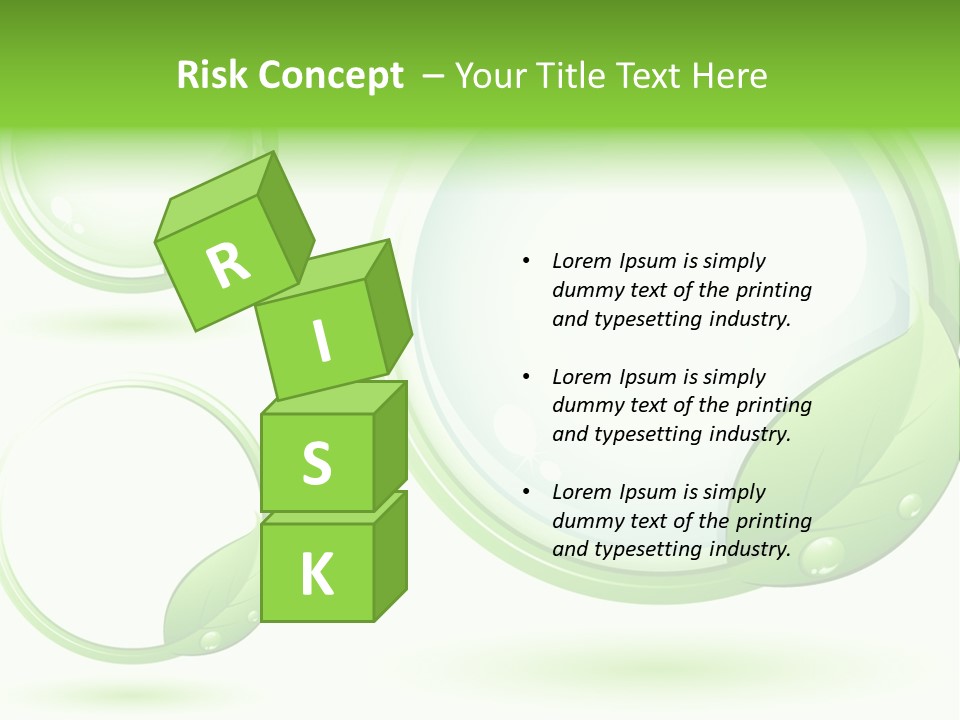 Risk Concept – Your Title Text Here

R
I
S
K

• Lorem Ipsum is simply dummy text of the printing and typesetting industry.

• Lorem Ipsum is simply dummy text of the printing and typesetting industry.

• Lorem Ipsum is simply dummy text of the printing and typesetting industry.